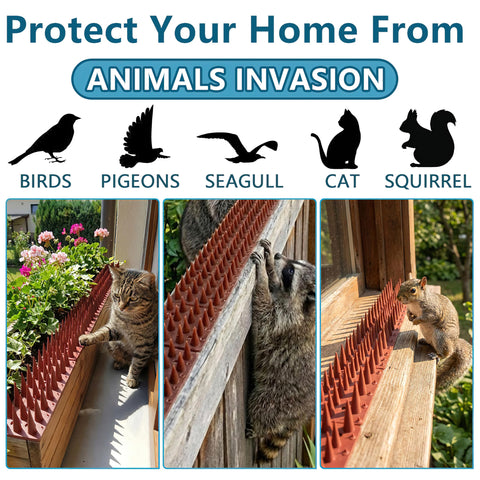 Protect Your Home From

ANIMALS INVASION

BIRDS PIGEONS SEAGULL CAT SQUIRREL